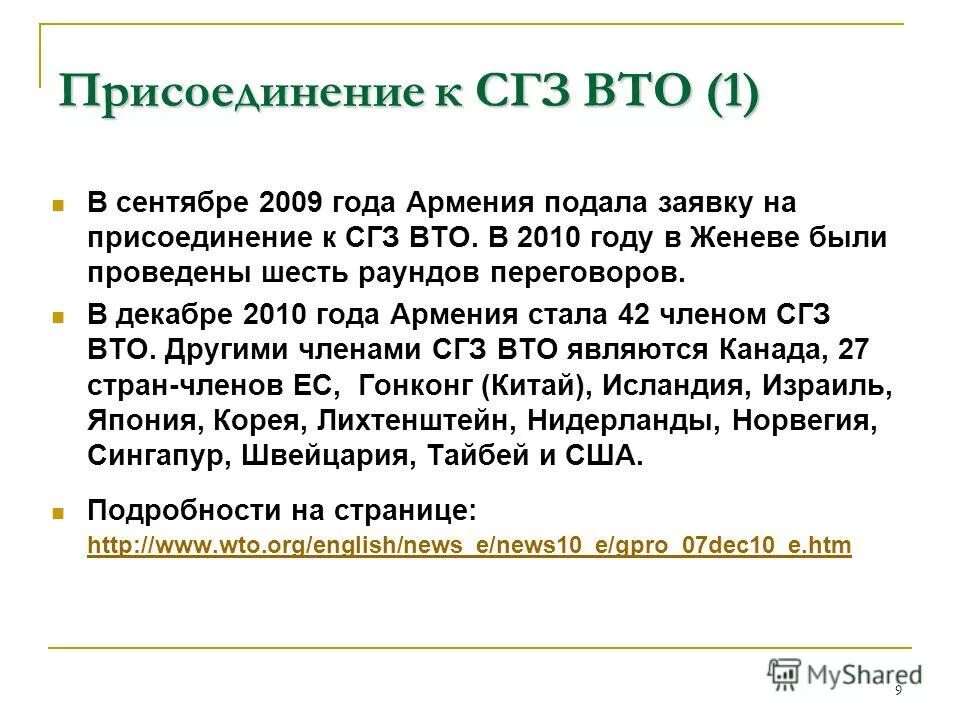 Присоединение к СГЗ ВТО (1)

В сентябре 2009 года Армения подала заявку на присоединение к СГЗ ВТО. В 2010 году в Женеве были проведены шесть раундов переговоров.

В декабре 2010 года Армения стала 42 членом СГЗ ВТО. Другими членами СГЗ ВТО являются Канада, 27 стран-членов ЕС, Гонконг (Китай), Исландия, Израиль, Япония, Корея, Лихтенштейн, Нидерланды, Норвегия, Сингапур, Швейцария, Тайбей и США.

Подробности на странице: http://www.wto.org/english/news_e/news10_e/gpro_07dec10_e.htm

MyShared

9